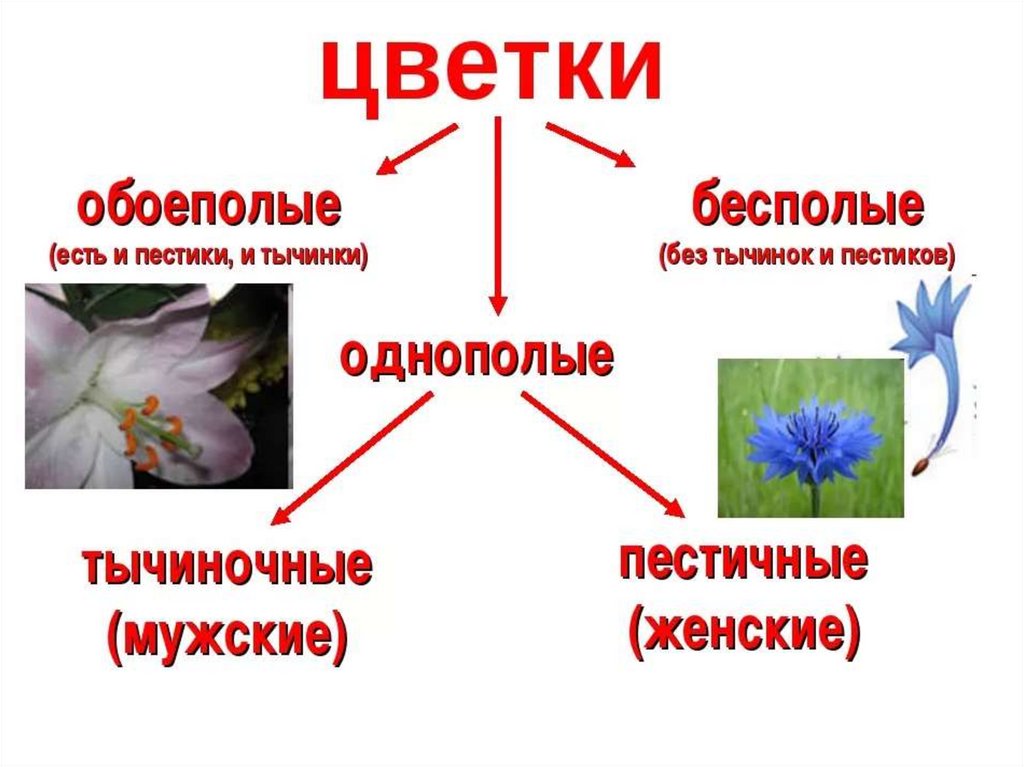 цветки

обоеполые
(есть и пестики, и тычинки)

бесполые
(без тычинок и пестиков)

однополые

тычиночные
(мужские)

пестичные
(женские)